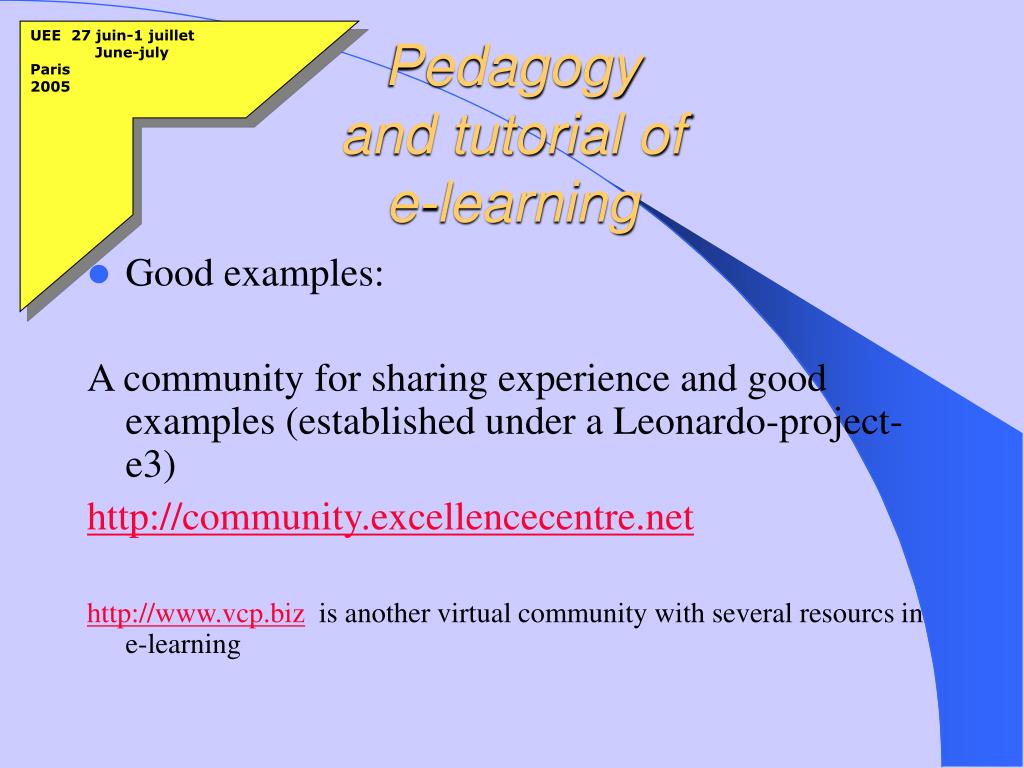 UEE 27 juin-1 juillet
June-july
Paris
2005

Pedagogy
and tutorial of
e-learning

Good examples:

A community for sharing experience and good examples (established under a Leonardo-project-e3)

http://community.excellencecentre.net

http://www.vcp.biz is another virtual community with several resourcs in e-learning